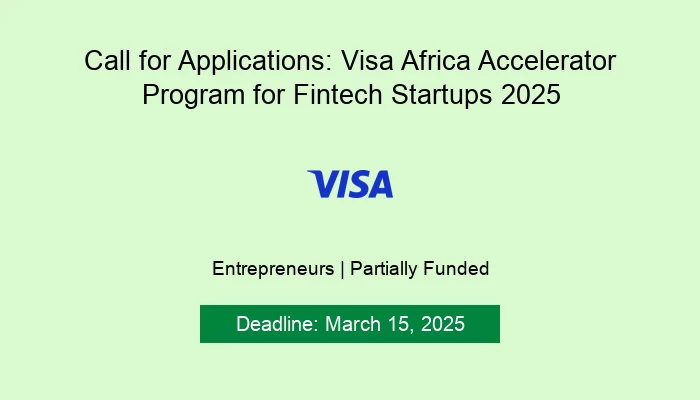 Call for Applications: Visa Africa Accelerator Program for Fintech Startups 2025

VISA

Entrepreneurs | Partially Funded

Deadline: March 15, 2025